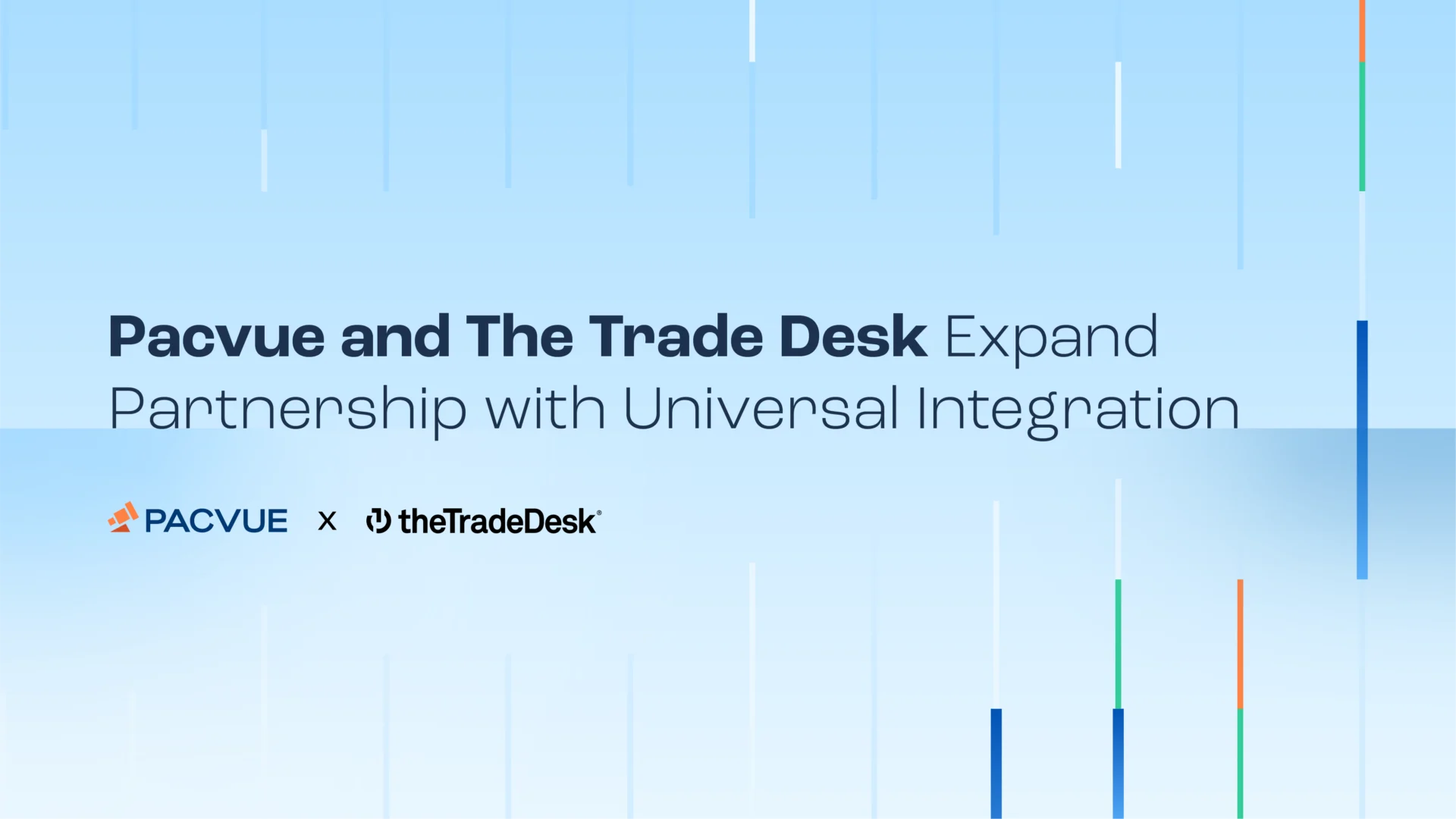 Pacvue and The Trade Desk Expand Partnership with Universal Integration

PACVUE x theTradeDesk®